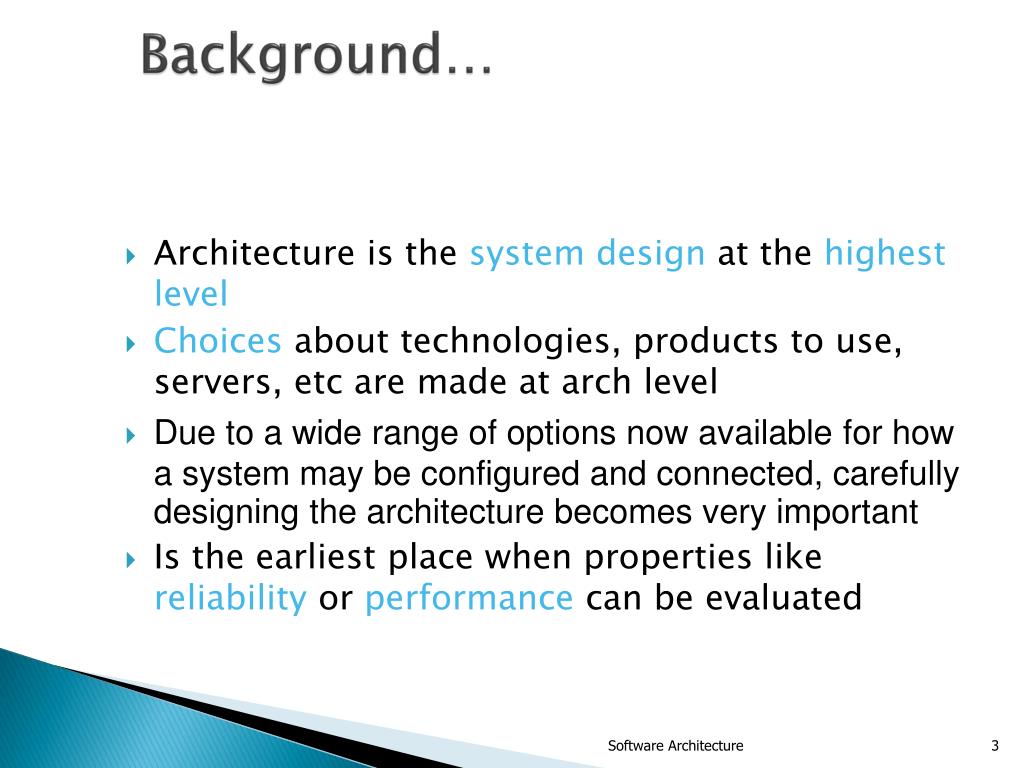 Background…

Architecture is the system design at the highest level

Choices about technologies, products to use, servers, etc are made at arch level

Due to a wide range of options now available for how a system may be configured and connected, carefully designing the architecture becomes very important

Is the earliest place when properties like reliability or performance can be evaluated

Software Architecture

3